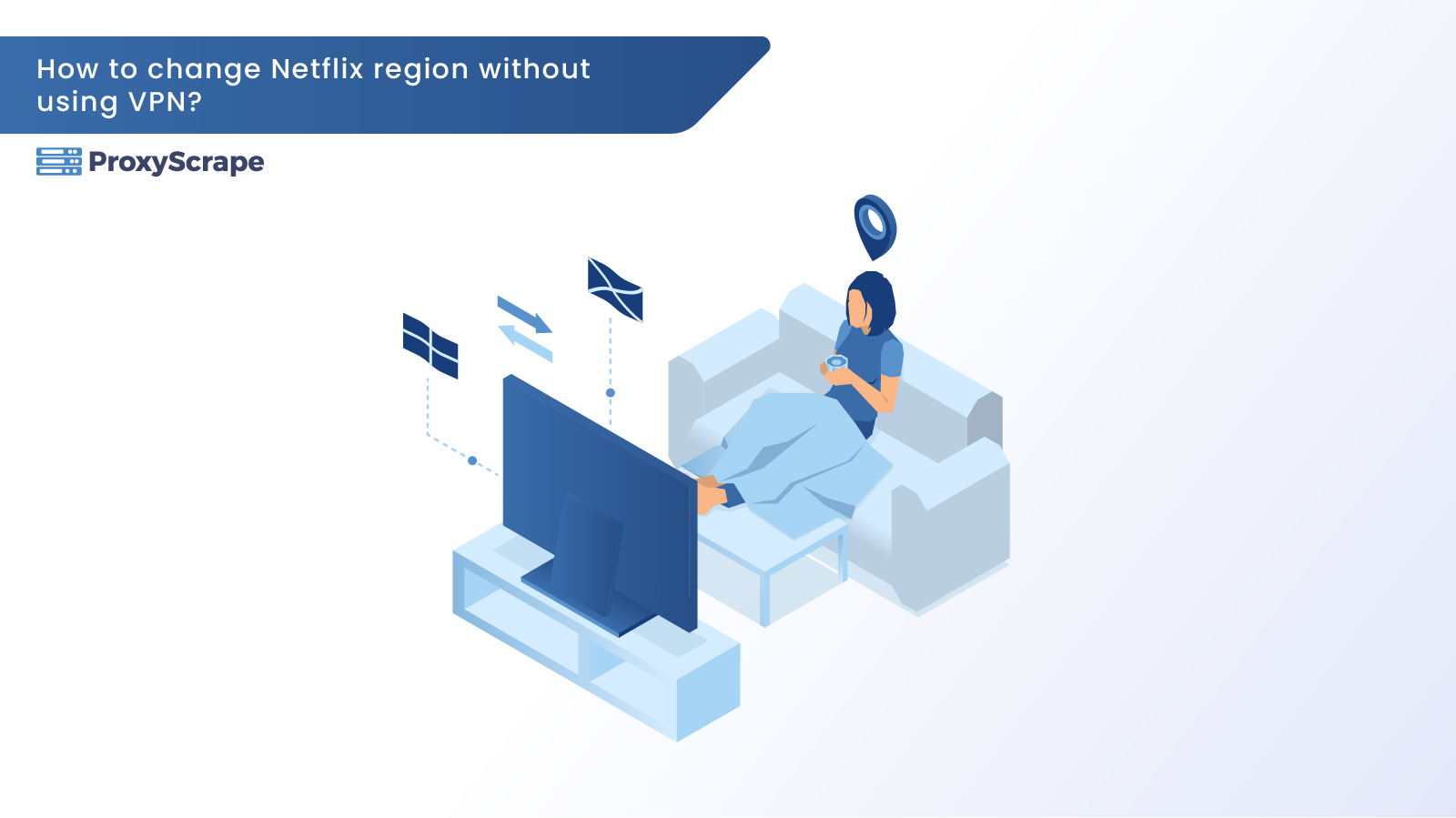 How to change Netflix region without using VPN?

ProxyScrape